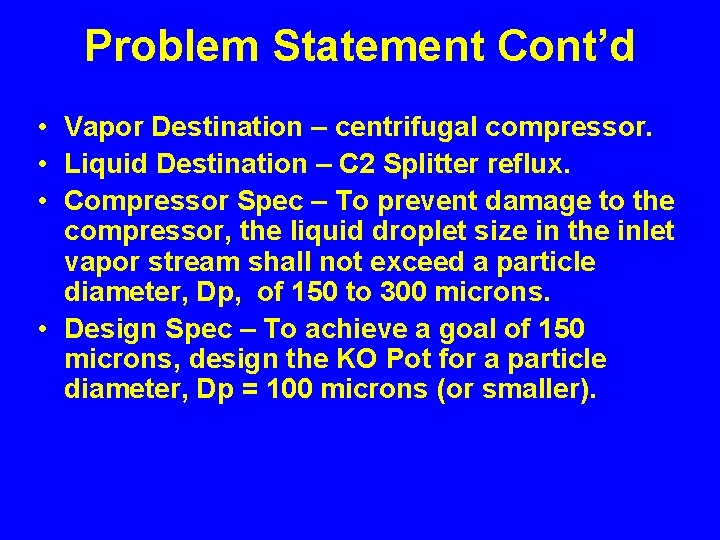 Problem Statement Cont’d

• Vapor Destination – centrifugal compressor.
• Liquid Destination – C2 Splitter reflux.
• Compressor Spec – To prevent damage to the compressor, the liquid droplet size in the inlet vapor stream shall not exceed a particle diameter, Dp, of 150 to 300 microns.
• Design Spec – To achieve a goal of 150 microns, design the KO Pot for a particle diameter, Dp = 100 microns (or smaller).